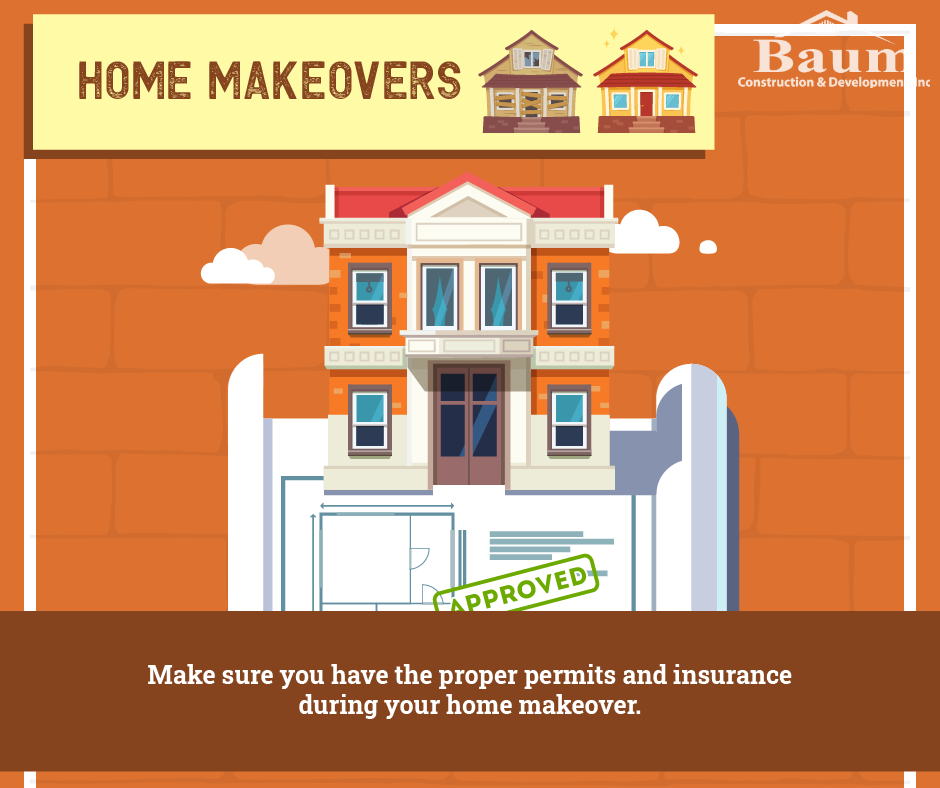 HOME MAKEOVERS

Baum
Construction & Development, Inc

APPROVED

Make sure you have the proper permits and insurance during your home makeover.